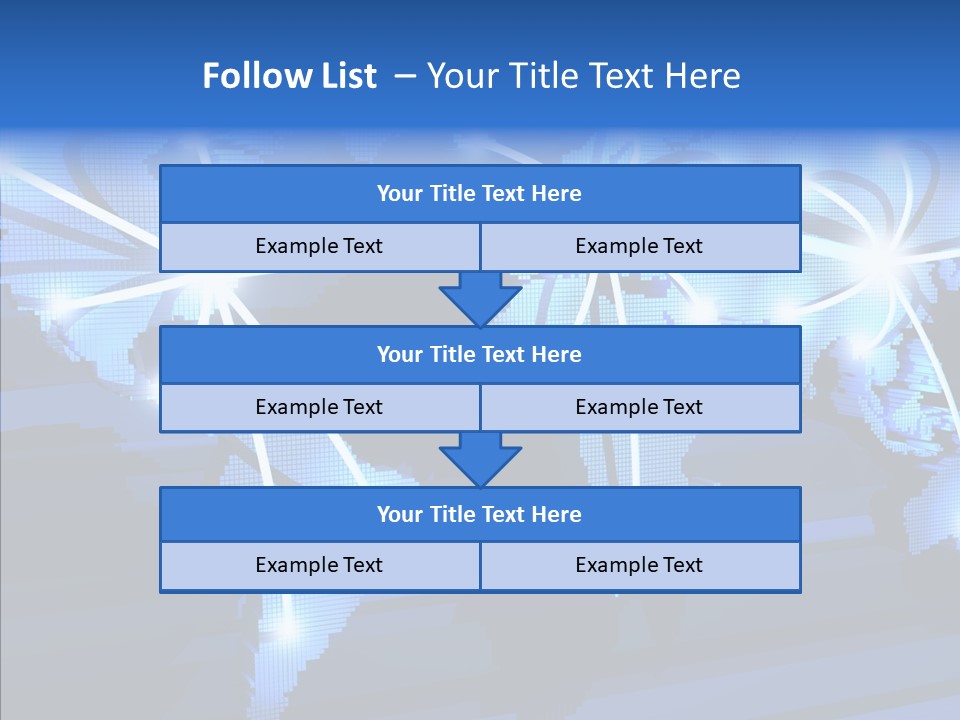 Follow List – Your Title Text Here

Your Title Text Here

Example Text

Example Text

Your Title Text Here

Example Text

Example Text

Your Title Text Here

Example Text

Example Text